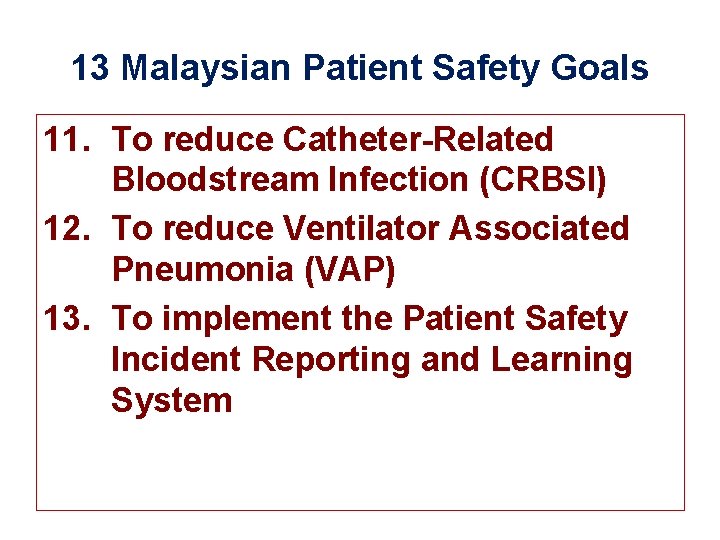 13 Malaysian Patient Safety Goals

11. To reduce Catheter-Related Bloodstream Infection (CRBSI)

12. To reduce Ventilator Associated Pneumonia (VAP)

13. To implement the Patient Safety Incident Reporting and Learning System